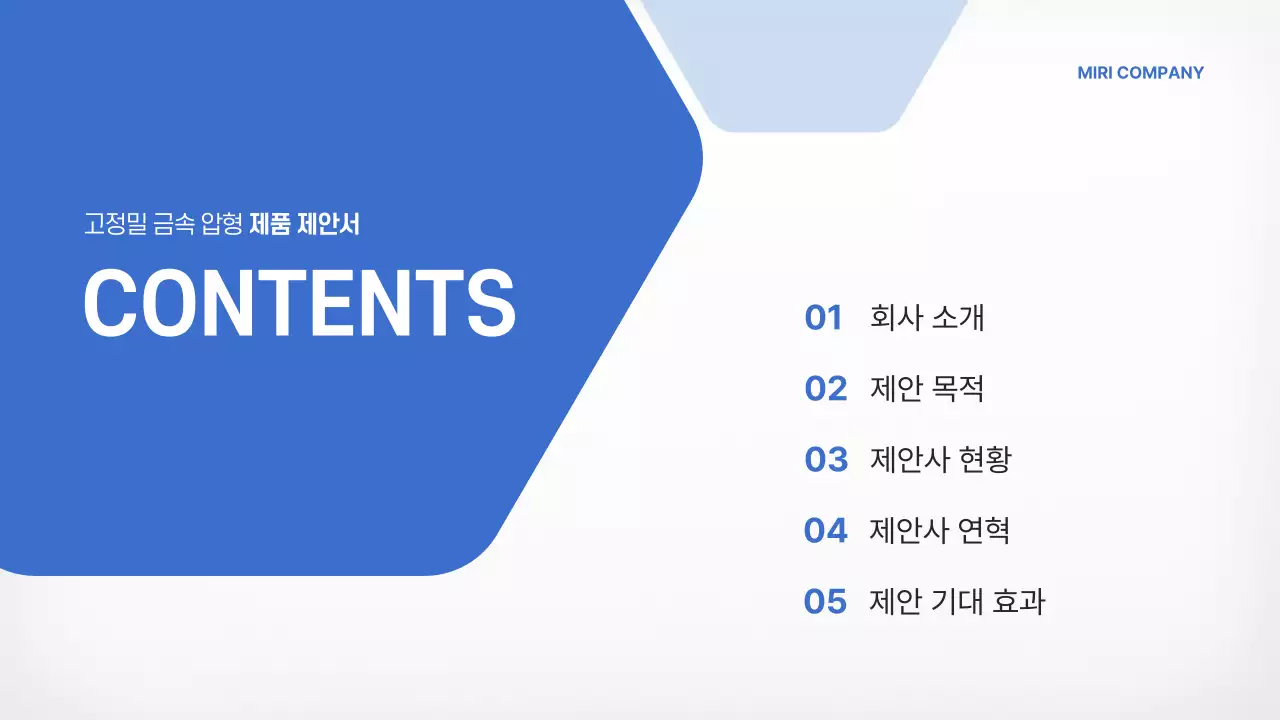 MIRI COMPANY

고정밀 금속 압형 제품 제안서

CONTENTS

01 회사 소개

02 제안 목적

03 제안사 현황

04 제안사 연혁

05 제안 기대 효과